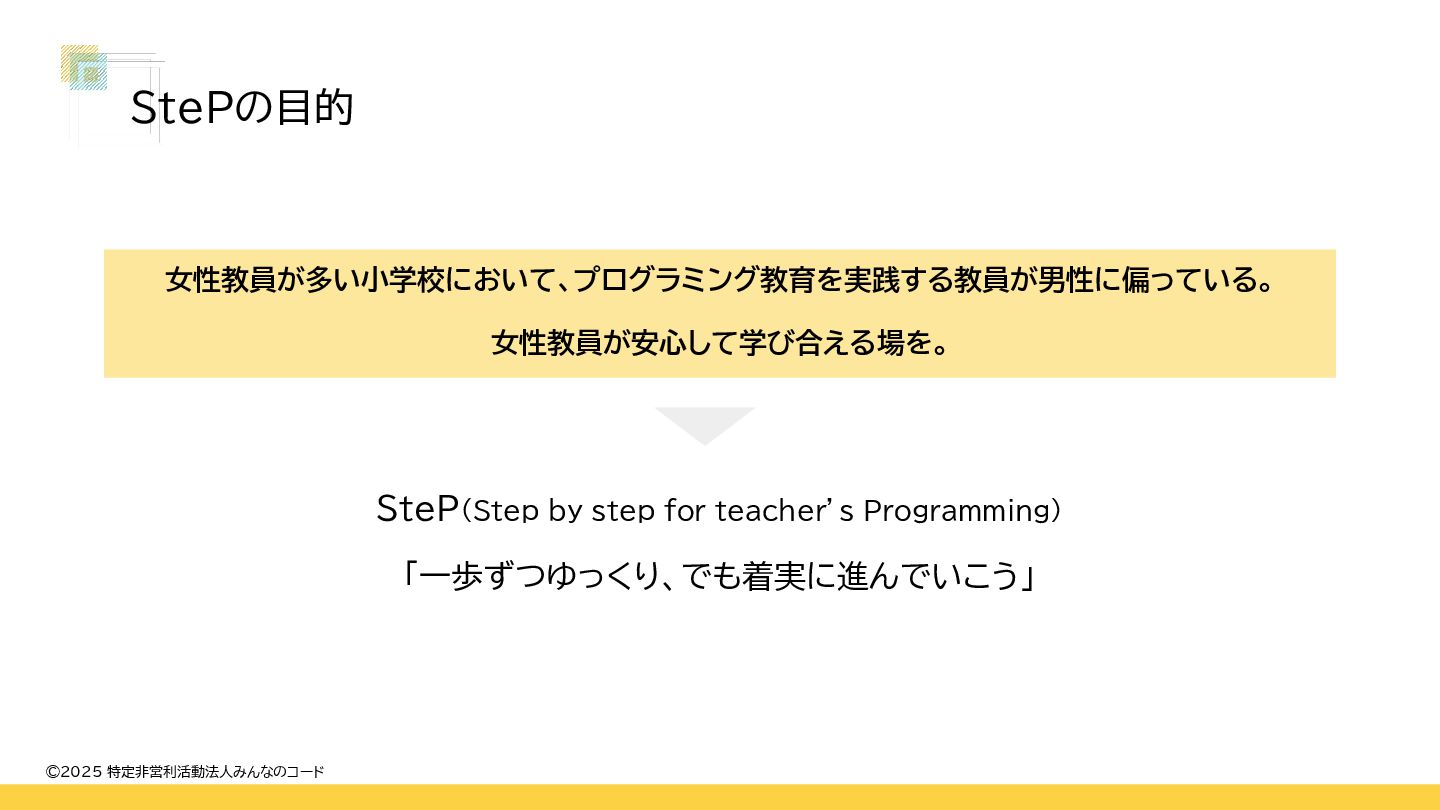 StePの目的

女性教員が多い小学校において、プログラミング教育を実践する教員が男性に偏っている。

女性教員が安心して学び合える場を。

SteP（Step by step for teacher’s Programming）

「一歩ずつゆっくり、でも着実に進んでいこう」

©2025 特定非営利活動法人みんなのコード